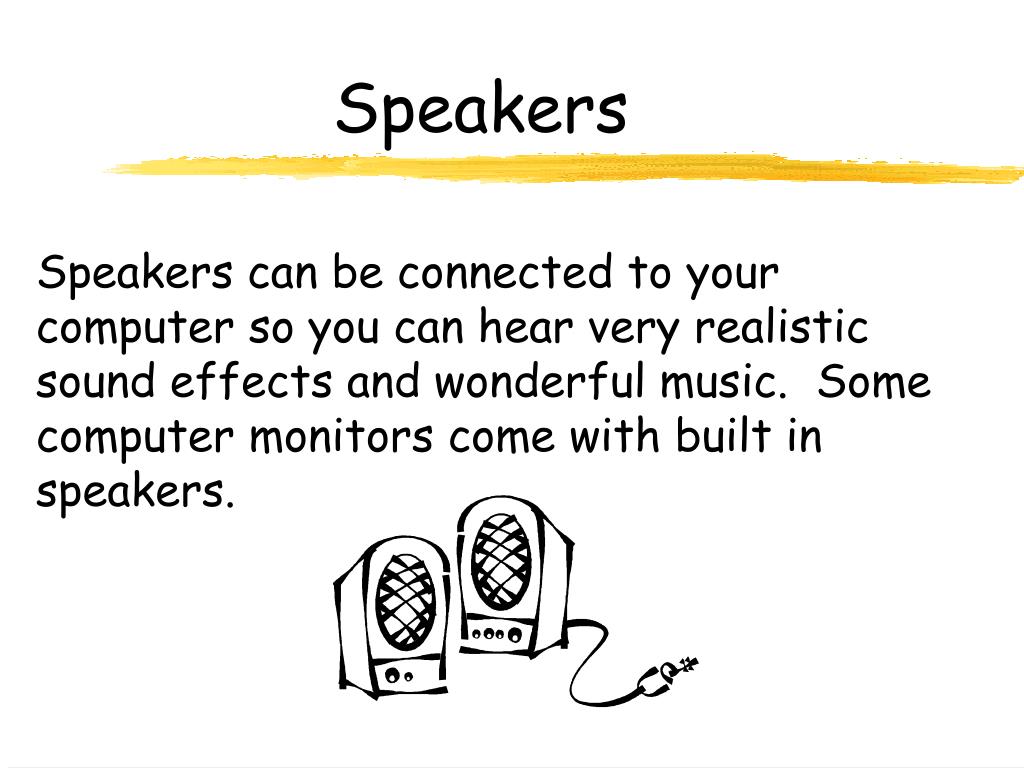 Speakers

Speakers can be connected to your computer so you can hear very realistic sound effects and wonderful music.  Some computer monitors come with built in speakers.